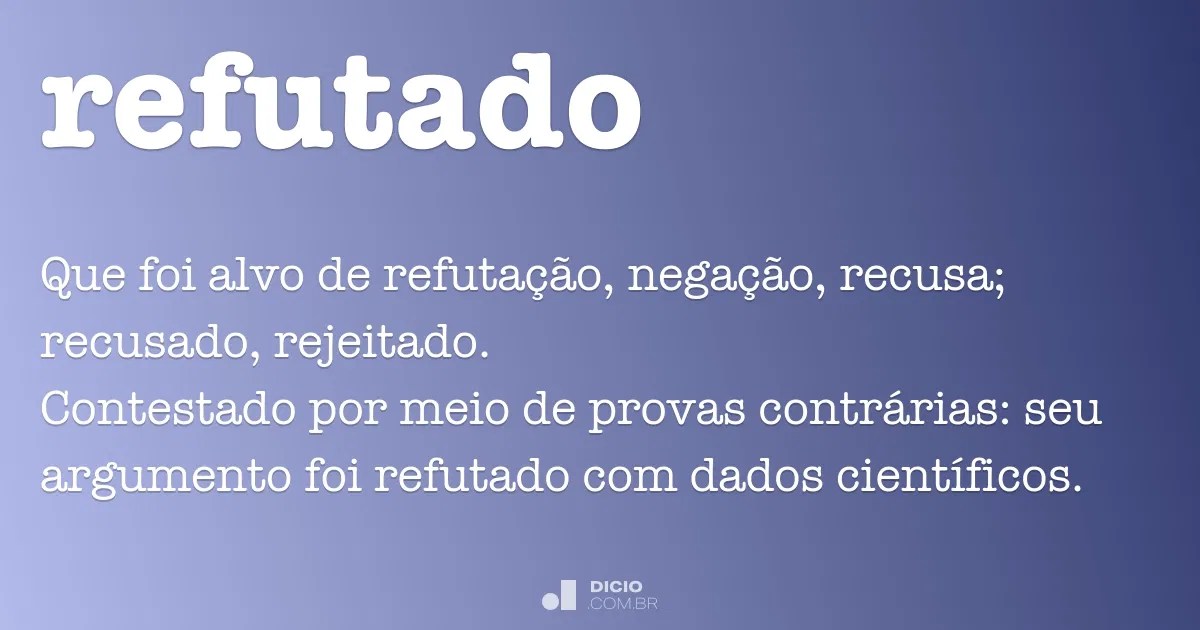 refutado

Que foi alvo de refutação, negação, recusa; recusado, rejeitado.
Contestado por meio de provas contrárias: seu argumento foi refutado com dados científicos.

DICIO
.COM.BR